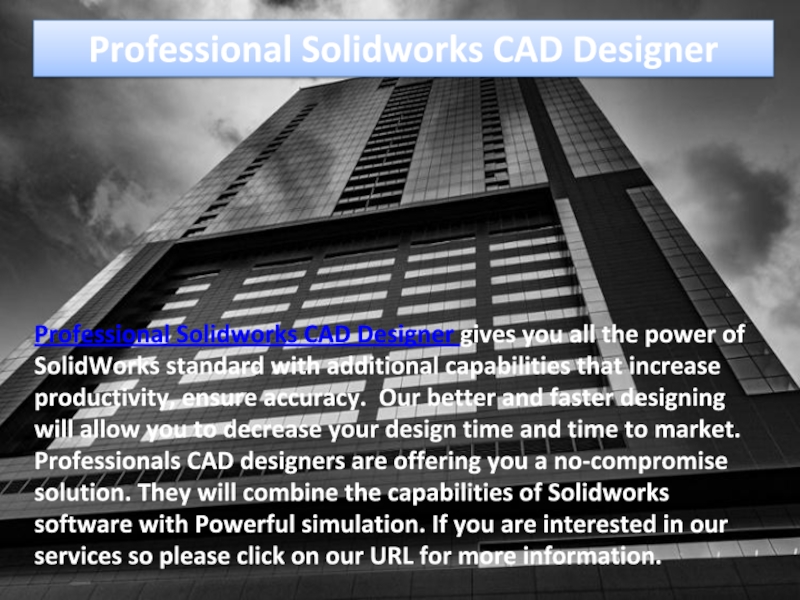 Professional Solidworks CAD Designer

Professional Solidworks CAD Designer gives you all the power of SolidWorks standard with additional capabilities that increase productivity, ensure accuracy.  Our better and faster designing will allow you to decrease your design time and time to market. Professionals CAD designers are offering you a no-compromise solution. They will combine the capabilities of Solidworks software with Powerful simulation. If you are interested in our services so please click on our URL for more information.